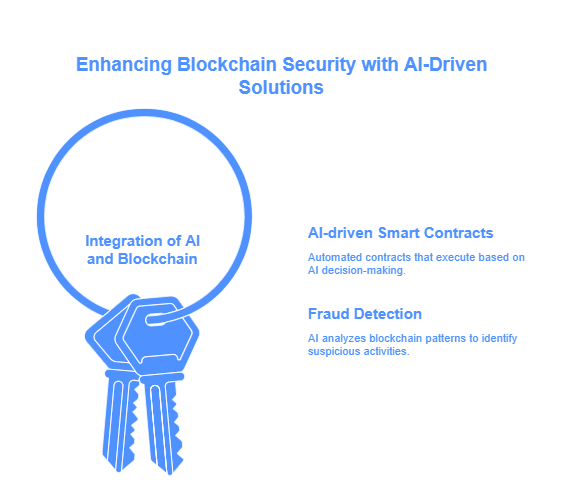 Enhancing Blockchain Security with AI-Driven Solutions

Integration of AI and Blockchain

AI-driven Smart Contracts

Automated contracts that execute based on AI decision-making.

Fraud Detection

AI analyzes blockchain patterns to identify suspicious activities.